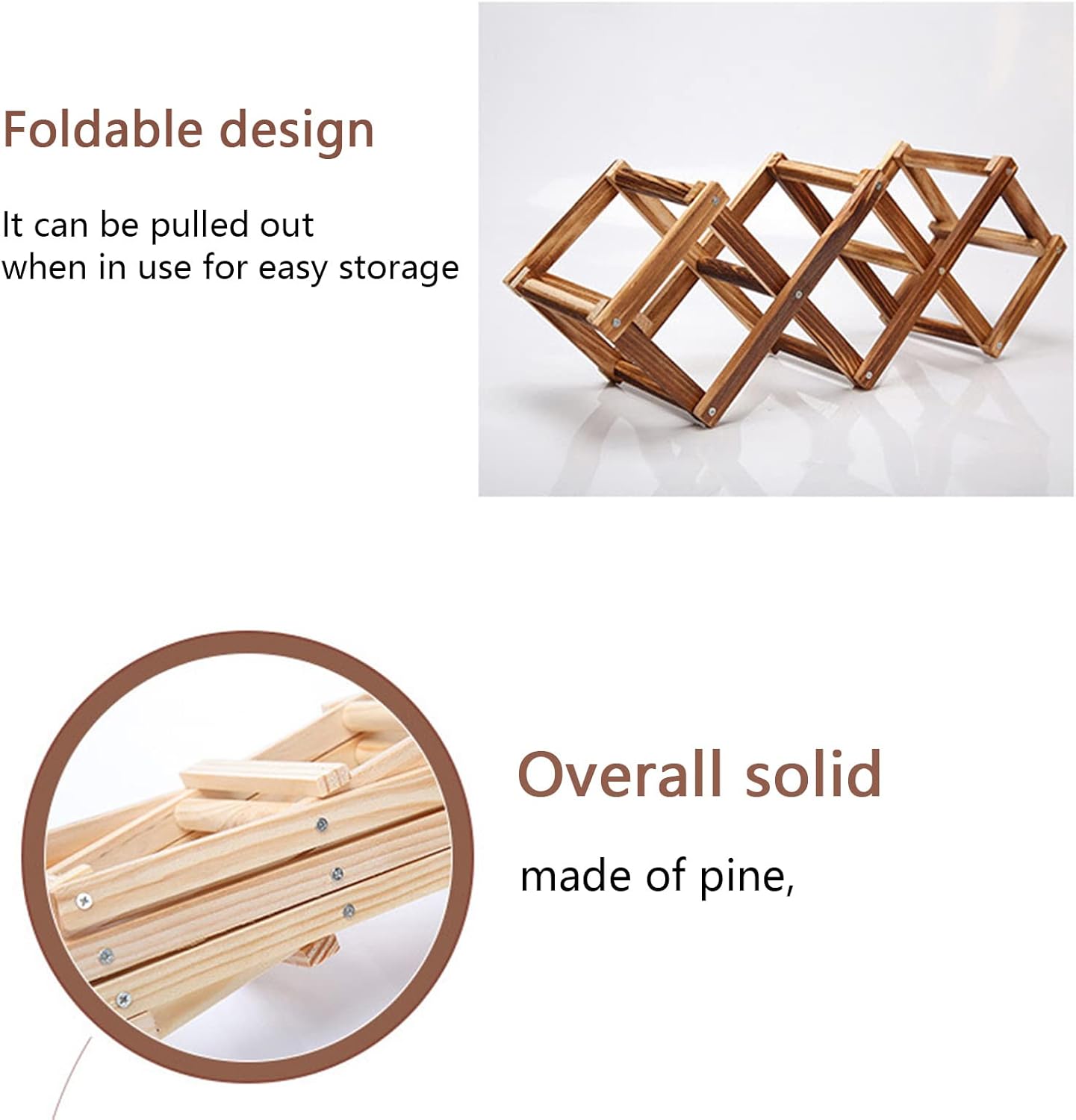 Foldable design

It can be pulled out when in use for easy storage

Overall solid

made of pine,